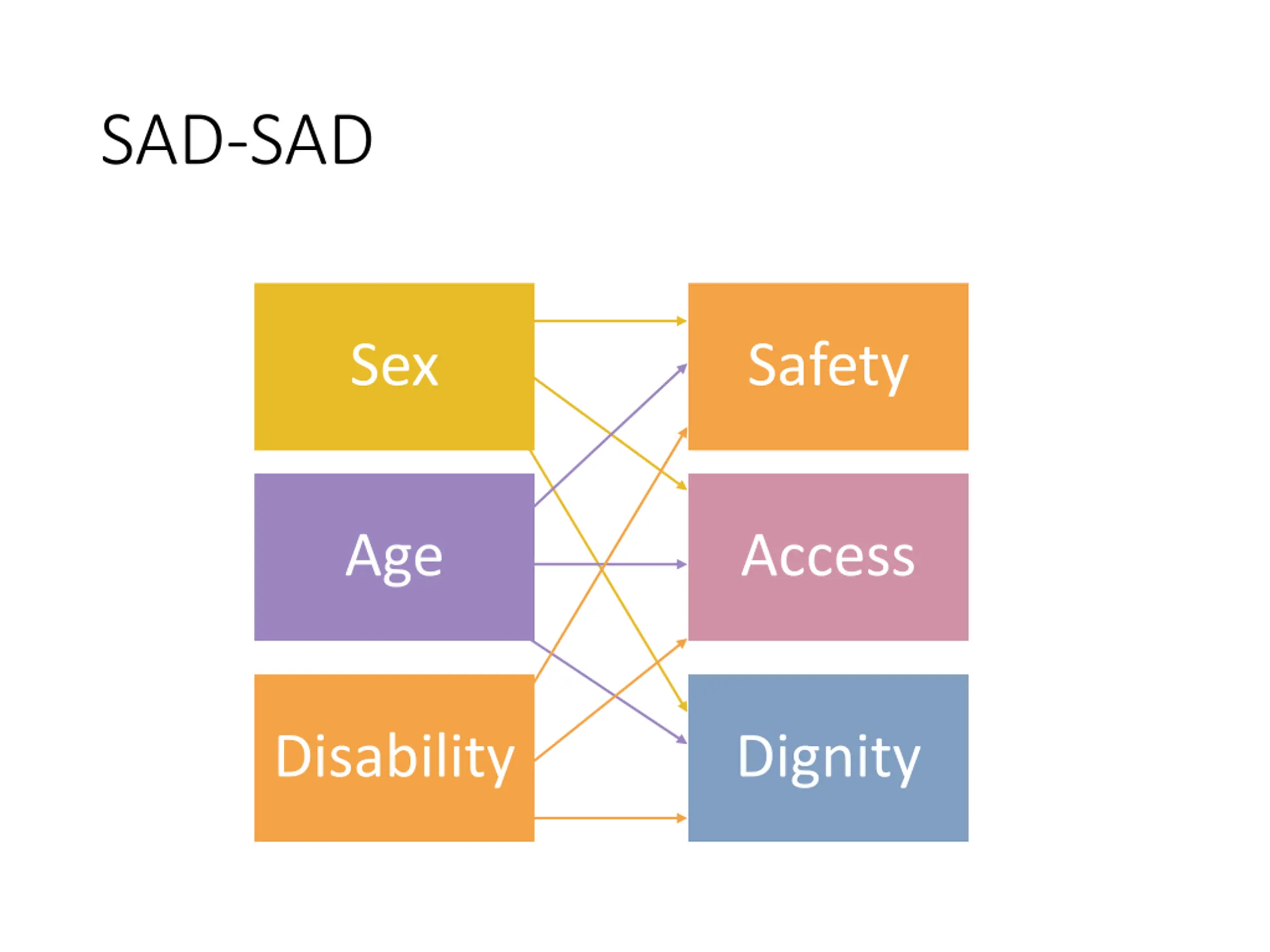 SAD-SAD

Sex

Age

Disability

Safety

Access

Dignity